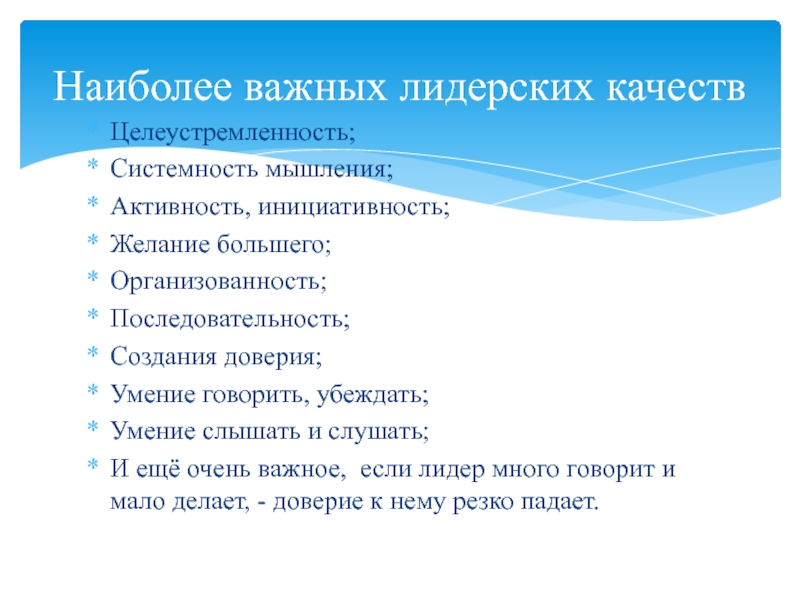 Наиболее важных лидерских качеств

* Целеустремленность;
* Системность мышления;
* Активность, инициативность;
* Желание большего;
* Организованность;
* Последовательность;
* Создания доверия;
* Умение говорить, убеждать;
* Умение слышать и слушать;
* И ещё очень важное,  если лидер много говорит и мало делает, - доверие к нему резко падает.